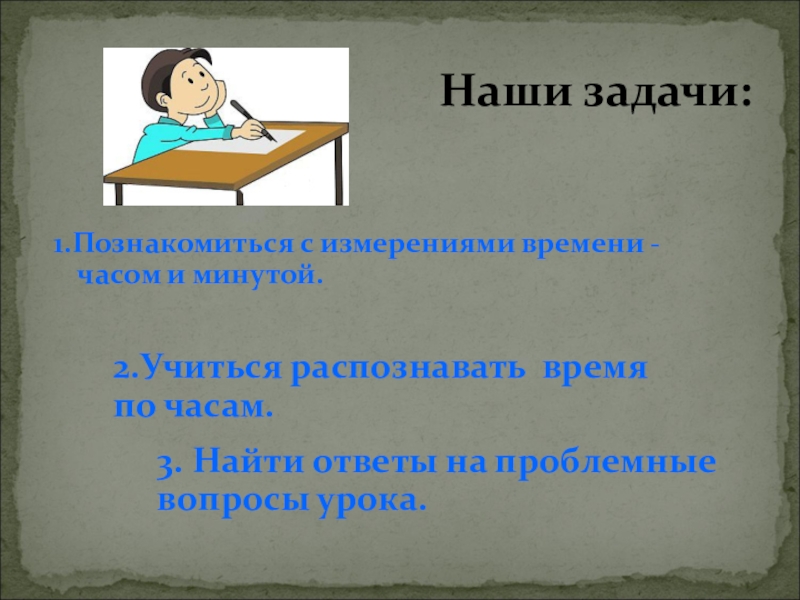 Наши задачи:

1.Познакомиться с измерениями времени - часом и минутой.

2.Учиться распознавать время по часам.

3. Найти ответы на проблемные вопросы урока.